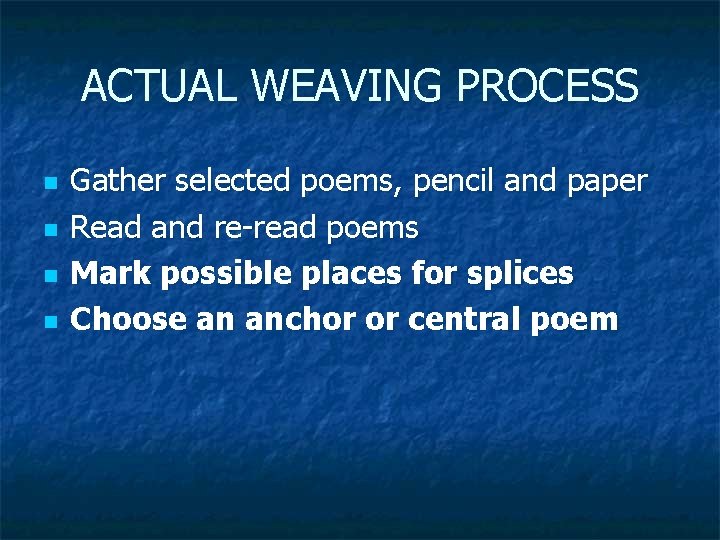 ACTUAL WEAVING PROCESS

- Gather selected poems, pencil and paper
- Read and re-read poems
- Mark possible places for splices
- Choose an anchor or central poem